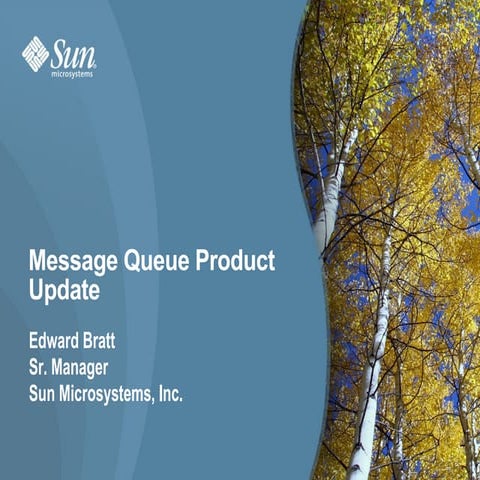 Sun
microsystems

Message Queue Product Update

Edward Bratt
Sr. Manager
Sun Microsystems, Inc.